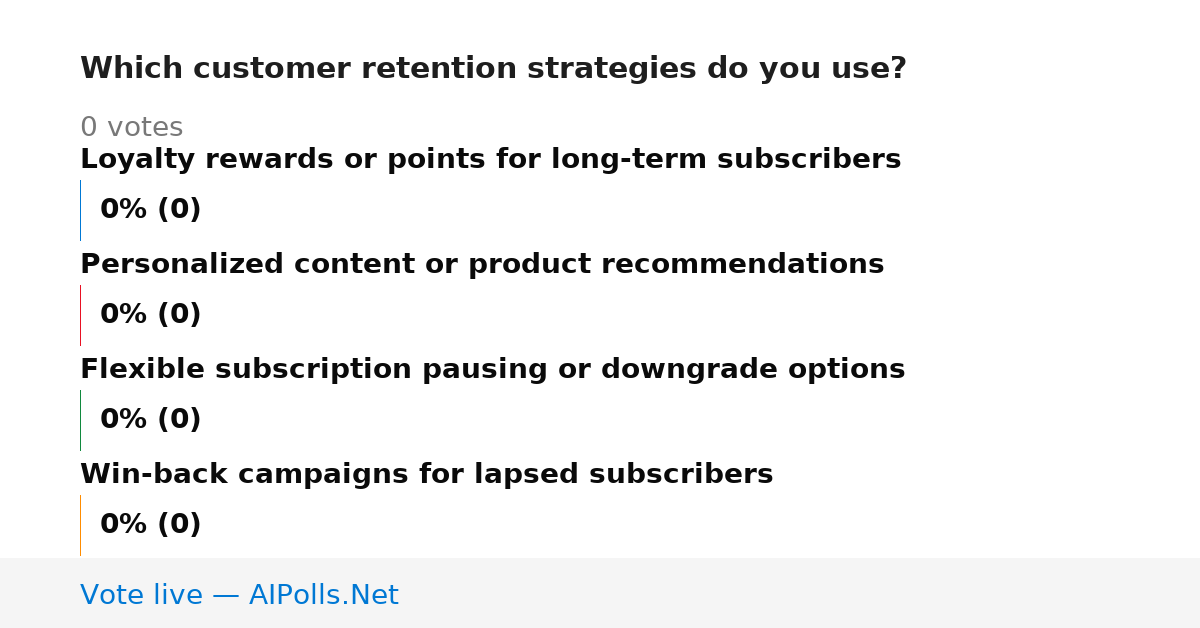 Which customer retention strategies do you use?

0 votes

Loyalty rewards or points for long-term subscribers

0% (0)

Personalized content or product recommendations

0% (0)

Flexible subscription pausing or downgrade options

0% (0)

Win-back campaigns for lapsed subscribers

0% (0)

Vote live — AIPolls.Net